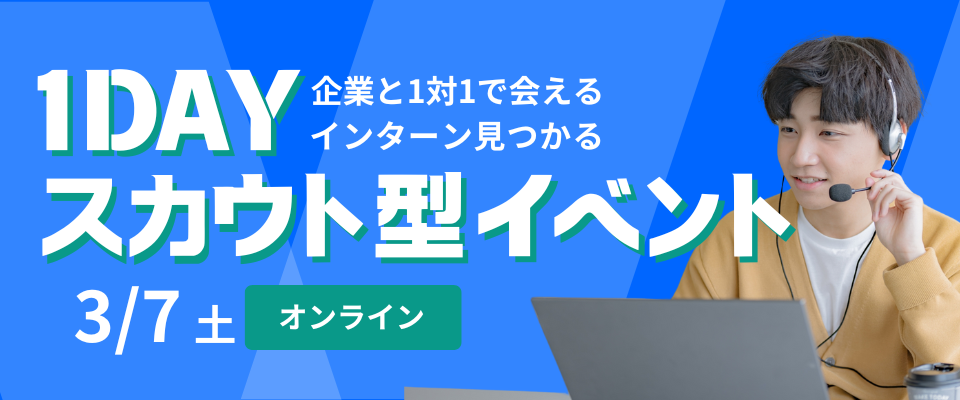 1DAY
企業と1対1で会える
インターン見つかる
スカウト型イベント
3/7 土
オンライン